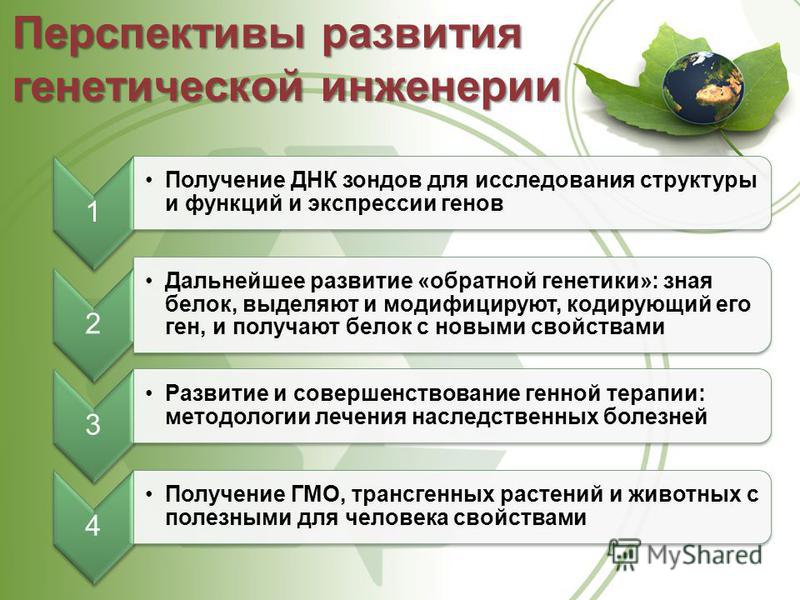 Перспективы развития генетической инженерии

1

• Получение ДНК зондов для исследования структуры и функций и экспрессии генов

2

• Дальнейшее развитие «обратной генетики»: зная белок, выделяют и модифицируют, кодирующий его ген, и получают белок с новыми свойствами

3

• Развитие и совершенствование генной терапии: методологии лечения наследственных болезней

4

• Получение ГМО, трансгенных растений и животных с полезными для человека свойствами

MyShared